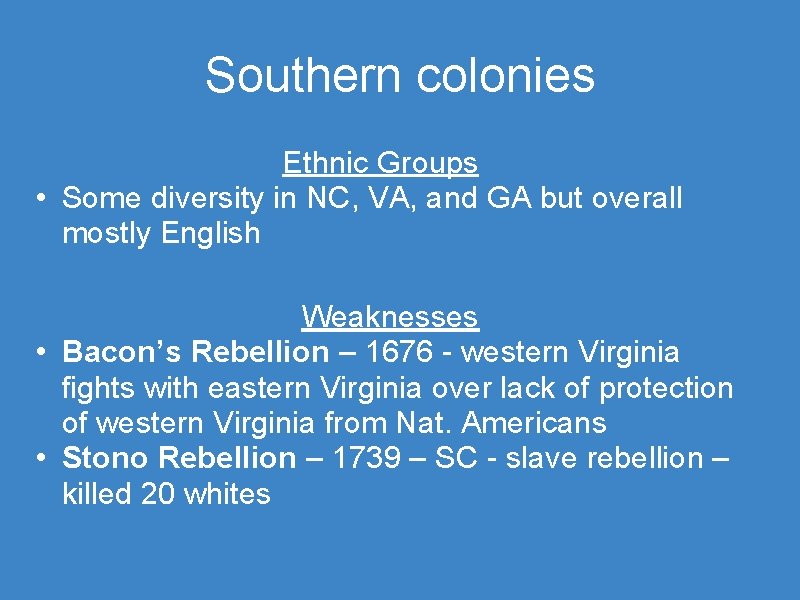 Southern colonies

Ethnic Groups

• Some diversity in NC, VA, and GA but overall mostly English

Weaknesses

• Bacon's Rebellion – 1676 - western Virginia fights with eastern Virginia over lack of protection of western Virginia from Nat. Americans
• Stono Rebellion – 1739 – SC - slave rebellion – killed 20 whites